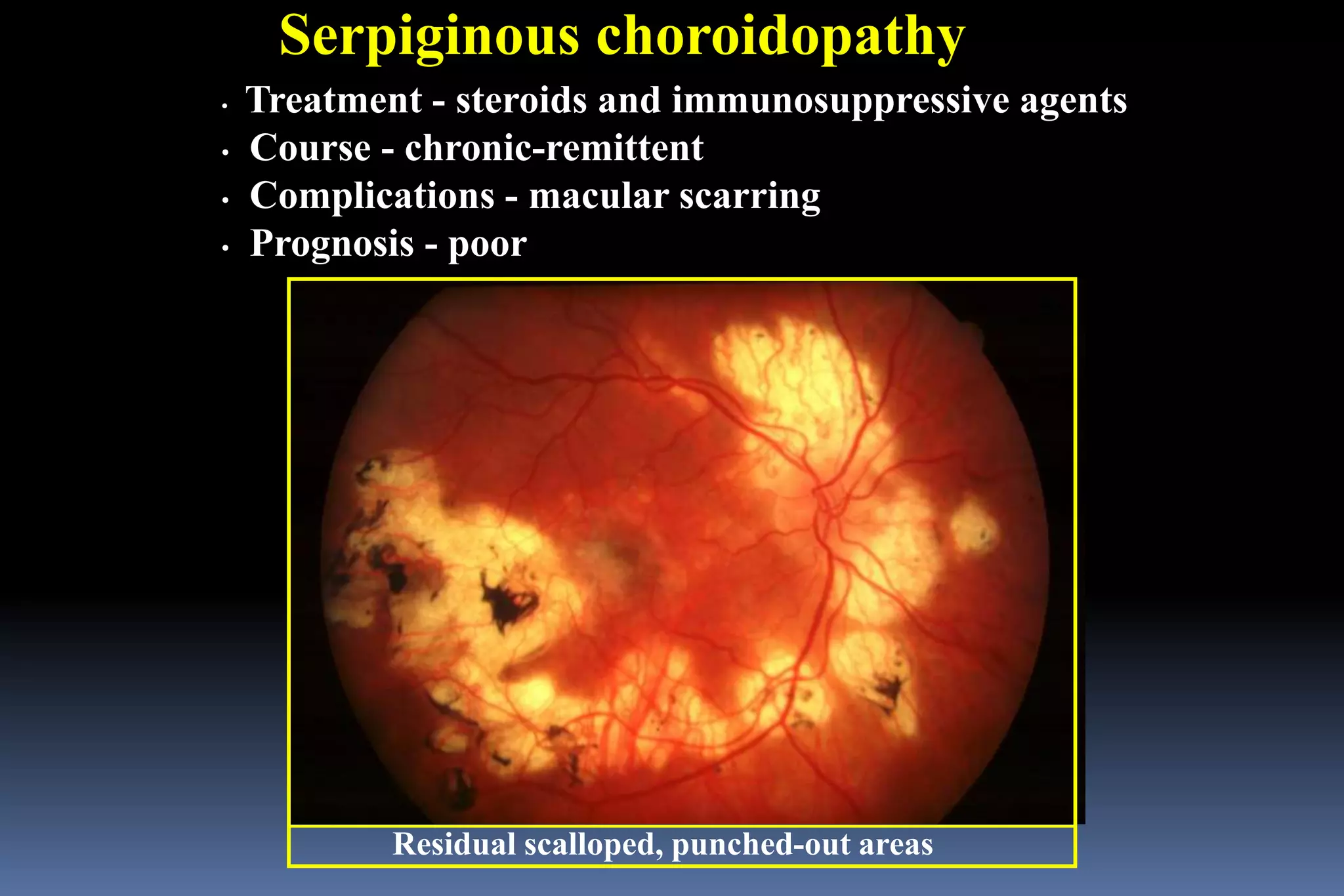 Serpiginous choroidopathy

• Treatment - steroids and immunosuppressive agents
• Course - chronic-remittent
• Complications - macular scarring
• Prognosis - poor

Residual scalloped, punched-out areas